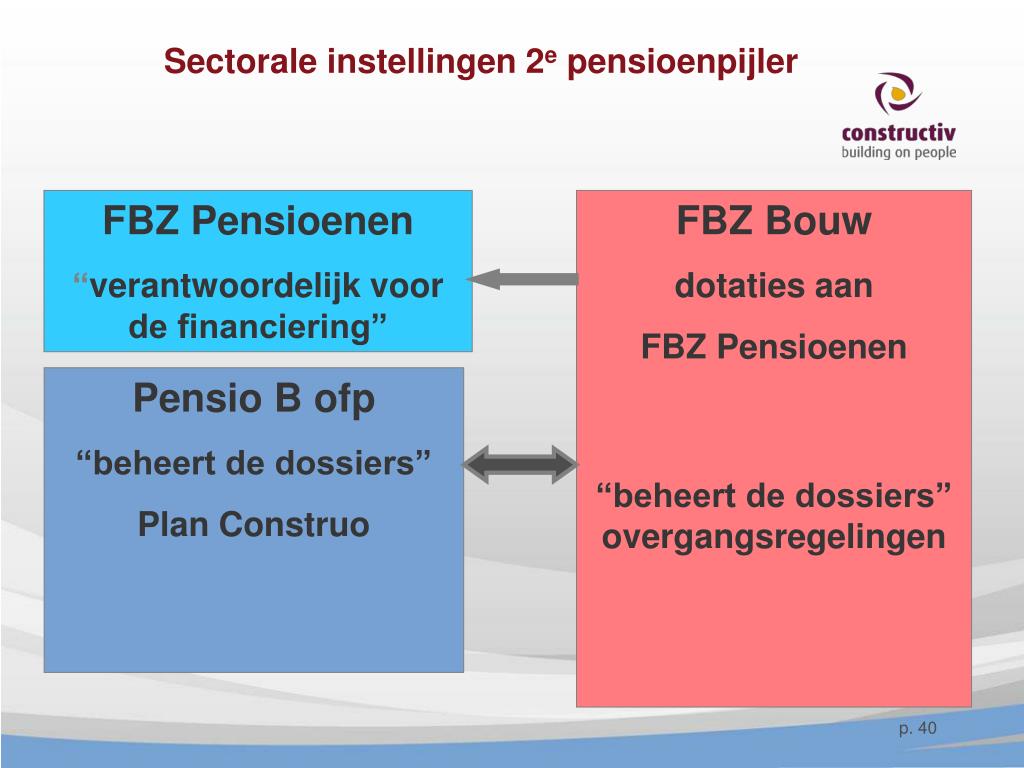 Sectorale instellingen 2$^e$ pensioenpijler

constructiv
building on people

FBZ Pensioenen
“verantwoordelijk voor de financiering”

Pensio B ofp
“beheert de dossiers”
Plan Construo

FBZ Bouw
dotaties aan
FBZ Pensioenen

“beheert de dossiers” overgangsregelingen

p. 40